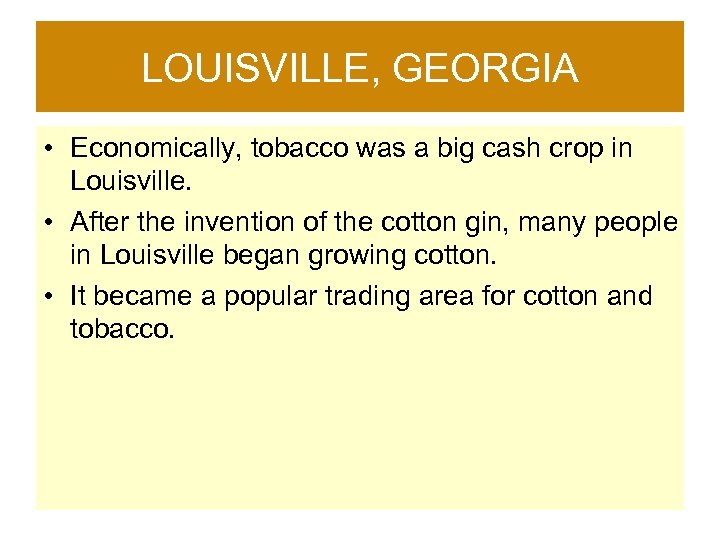 LOUISVILLE, GEORGIA

• Economically, tobacco was a big cash crop in Louisville.
• After the invention of the cotton gin, many people in Louisville began growing cotton.
• It became a popular trading area for cotton and tobacco.